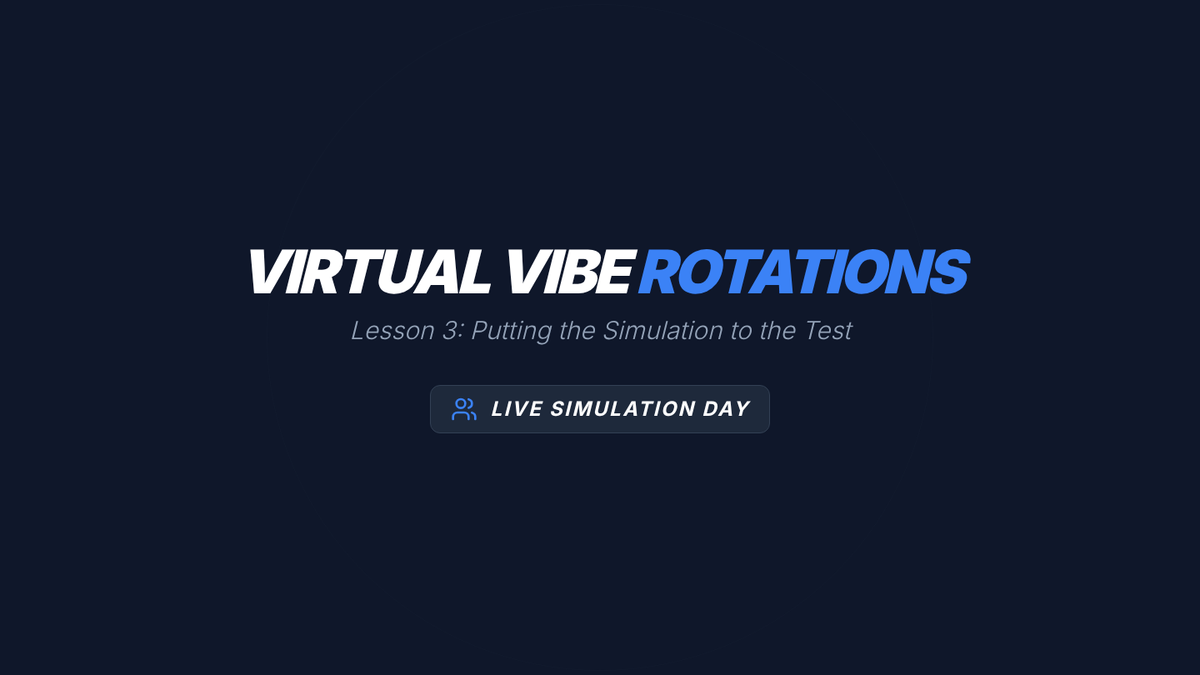 VIRTUAL VIBE ROTATIONS

Lesson 3: Putting the Simulation to the Test

LIVE SIMULATION DAY